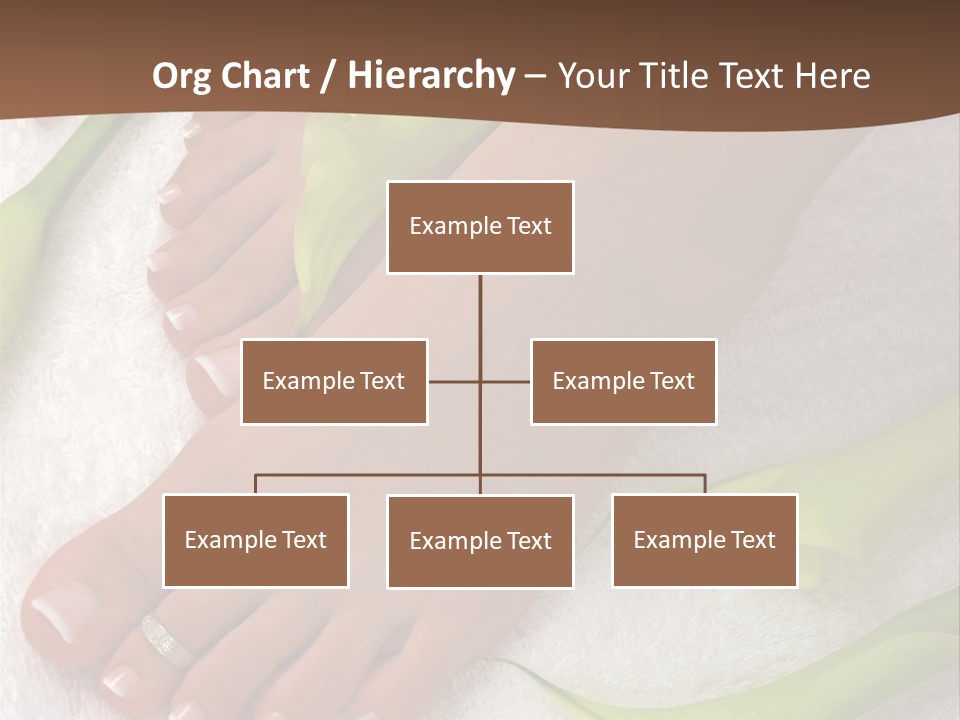 Org Chart / Hierarchy – Your Title Text Here

Example Text

Example Text

Example Text

Example Text

Example Text

Example Text